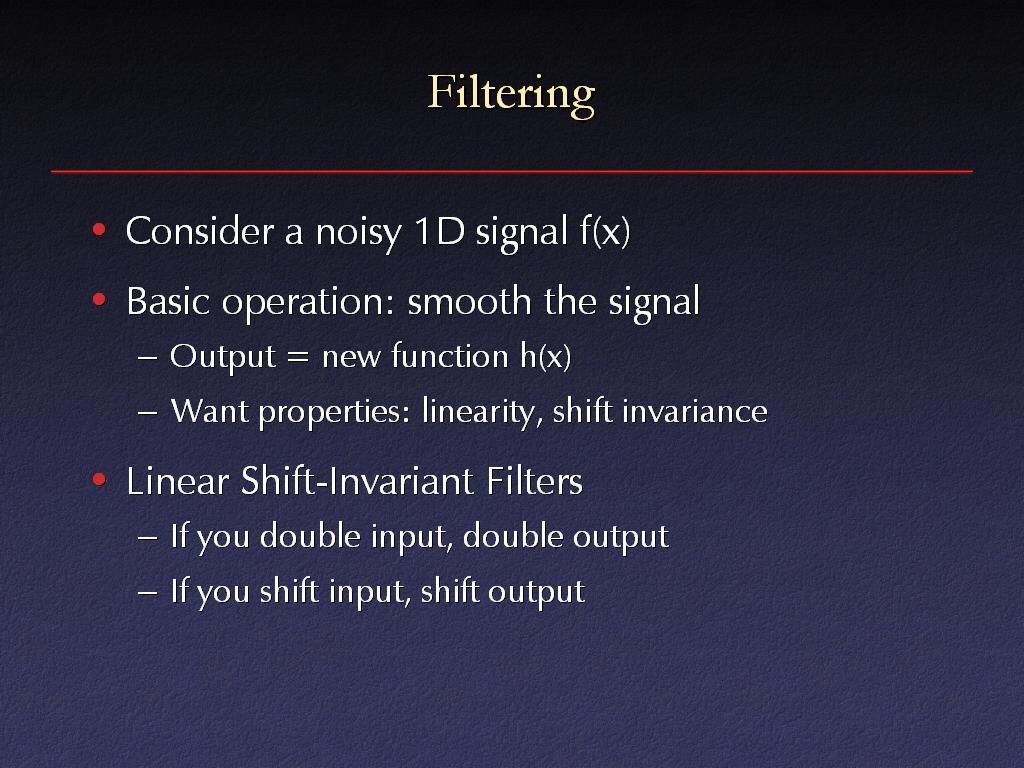 Filtering

• Consider a noisy 1D signal f(x)

• Basic operation: smooth the signal
– Output = new function h(x)
– Want properties: linearity, shift invariance

• Linear Shift-Invariant Filters
– If you double input, double output
– If you shift input, shift output